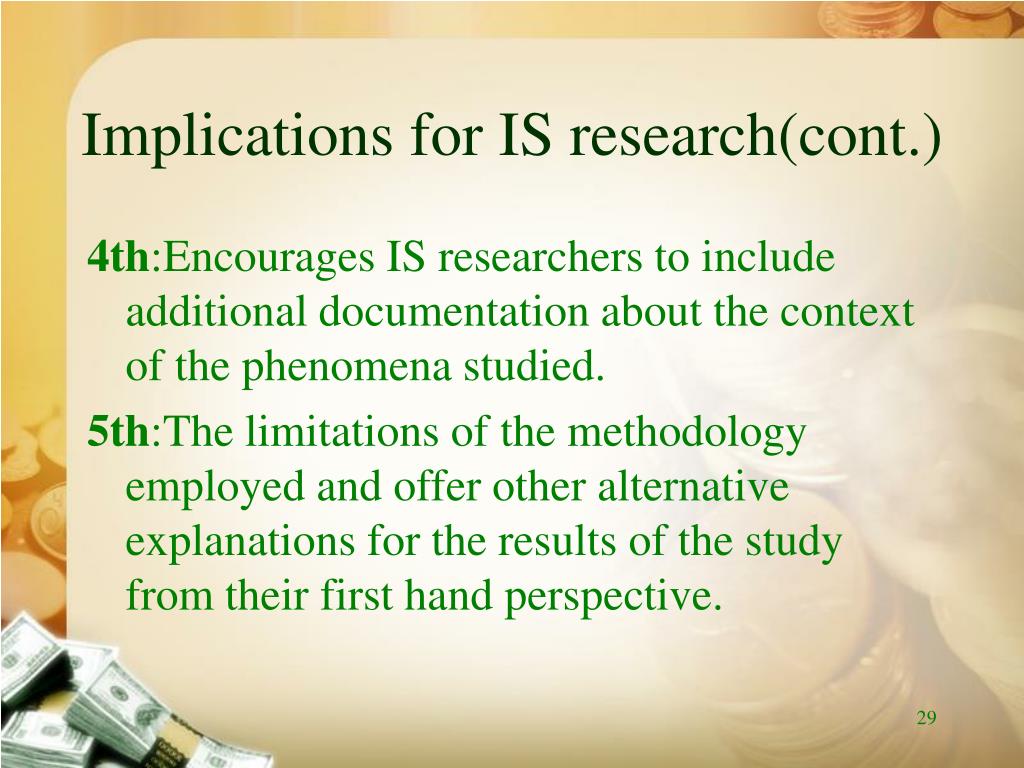 Implications for IS research(cont.)

4th:Encourages IS researchers to include additional documentation about the context of the phenomena studied.

5th:The limitations of the methodology employed and offer other alternative explanations for the results of the study from their first hand perspective.

29